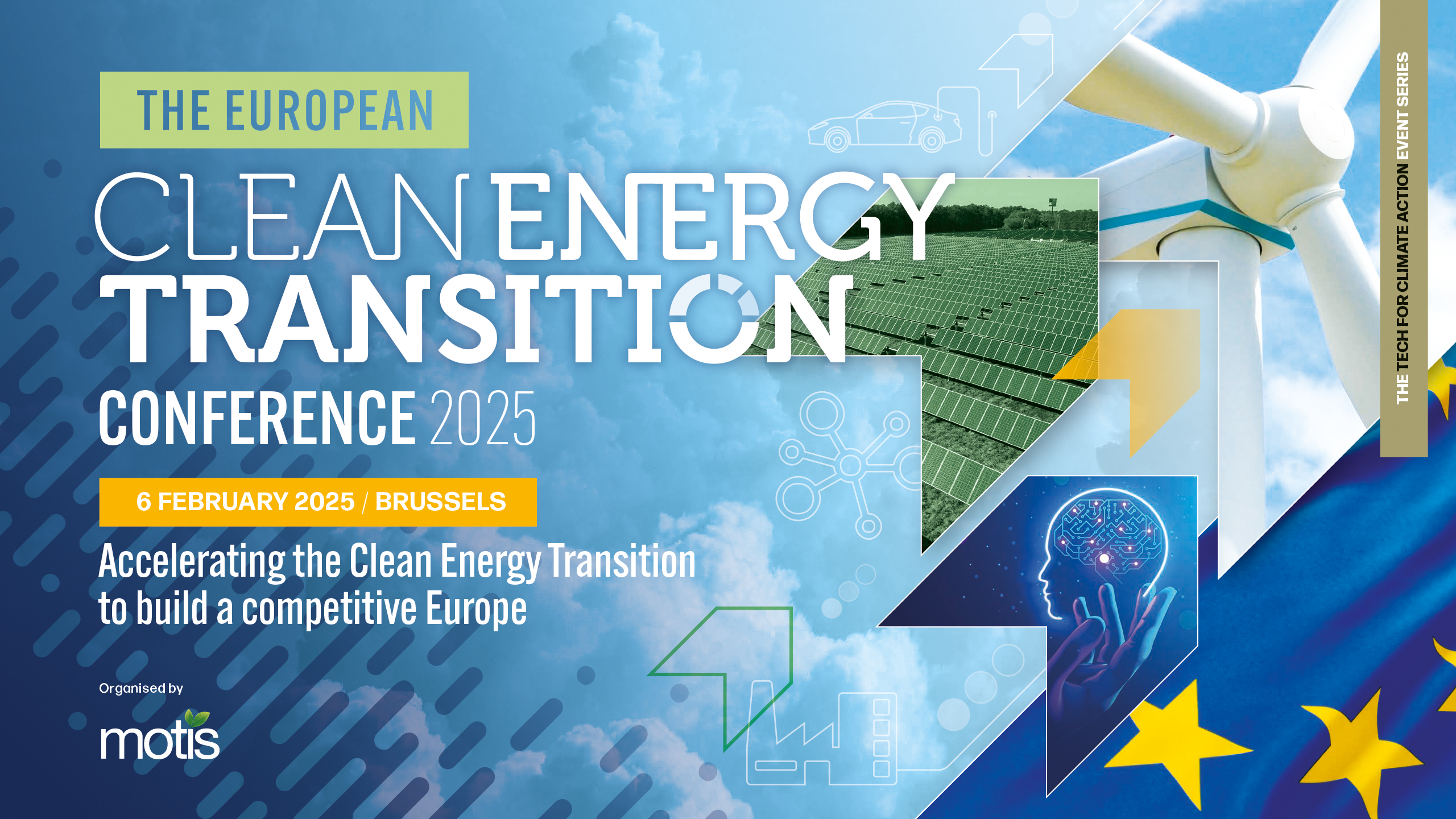 THE EUROPEAN

CLEAN ENERGY TRANSITION

CONFERENCE 2025

6 FEBRUARY 2025 / BRUSSELS

Accelerating the Clean Energy Transition to build a competitive Europe

Organised by

motis

THE TECH FOR CLIMATE ACTION EVENT SERIES